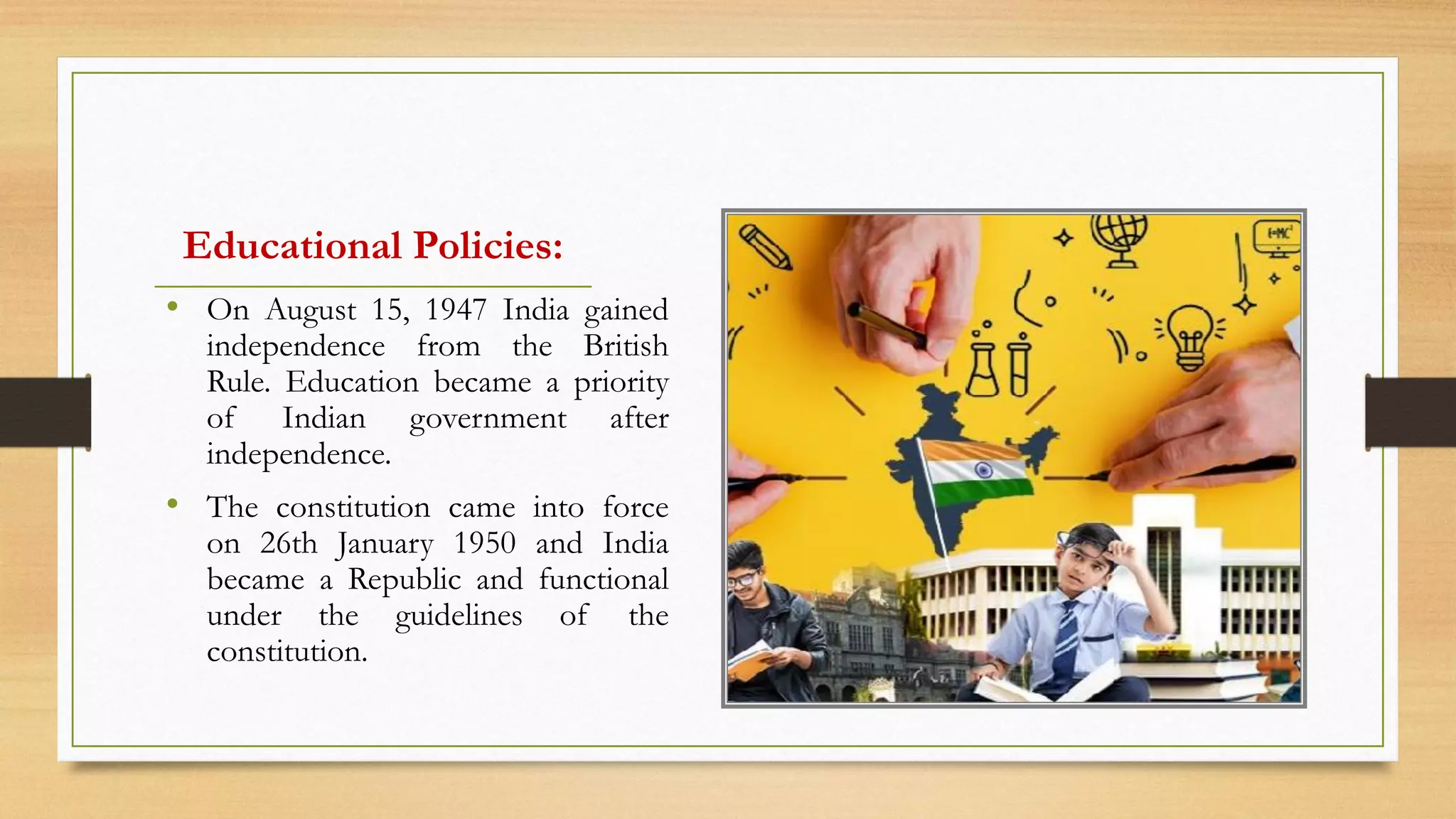 Educational Policies:

• On August 15, 1947 India gained independence from the British Rule. Education became a priority of Indian government after independence.

• The constitution came into force on 26th January 1950 and India became a Republic and functional under the guidelines of the constitution.

$E=MC^2$